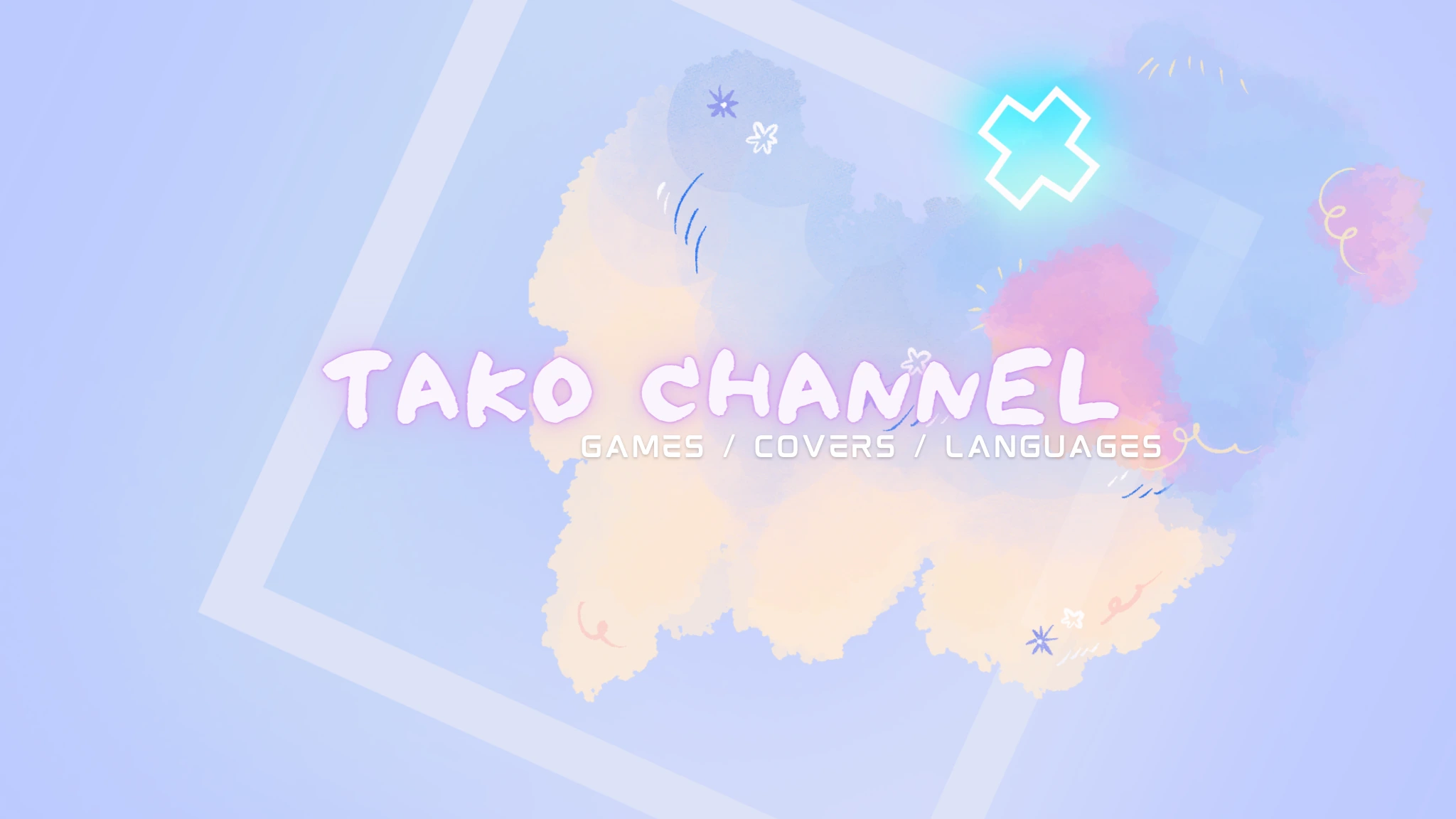 TAKO CHANNEL

GAMES / COVERS / LANGUAGES